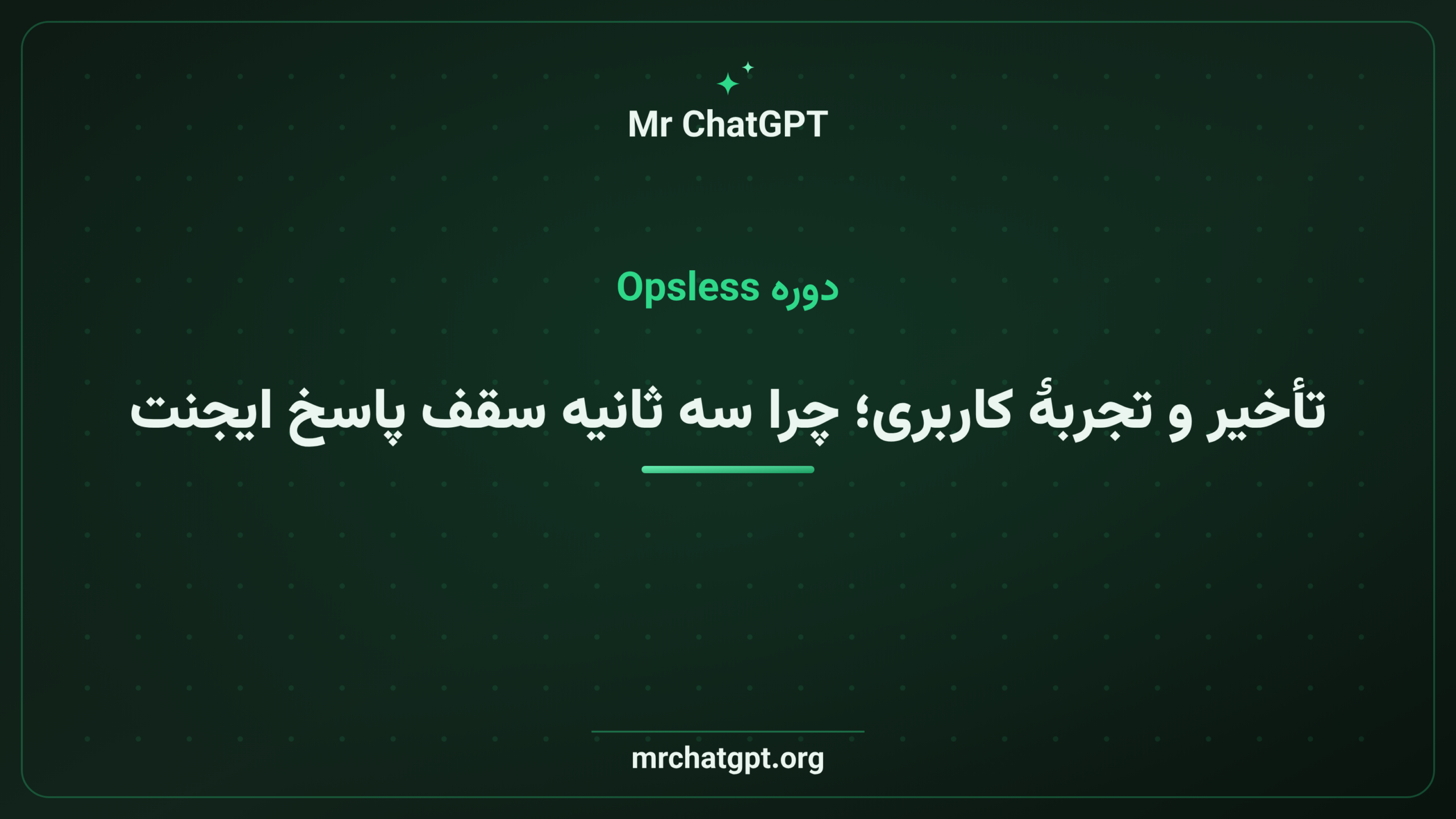 Mr ChatGPT

دوره Opsless

تأخیر و تجربهٔ کاربری؛ چرا سه ثانیه سقف پاسخ ایجنت

mrchatgpt.org